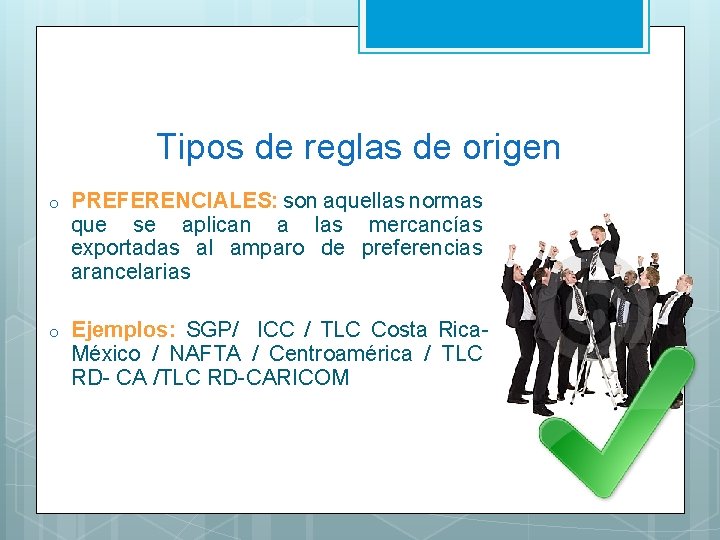 Tipos de reglas de origen

o PREFERENCIALES: son aquellas normas que se aplican a las mercancías exportadas al amparo de preferencias arancelarias

o Ejemplos: SGP/ ICC / TLC Costa Rica-México / NAFTA / Centroamérica / TLC RD- CA /TLC RD-CARICOM